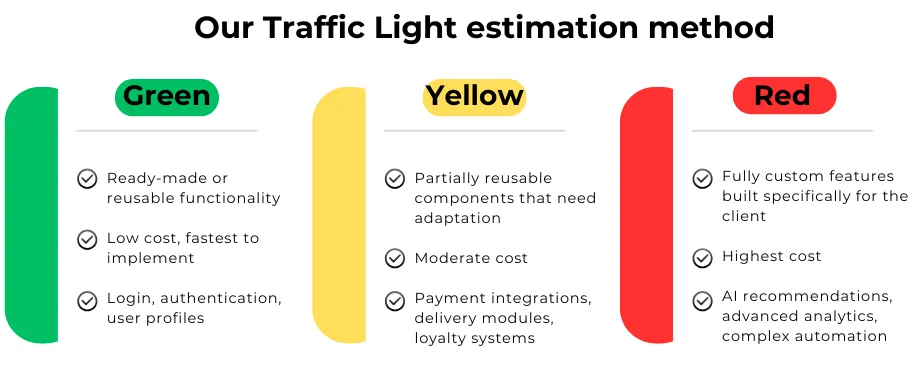 Our Traffic Light estimation method

Green

Ready-made or reusable functionality

Low cost, fastest to implement

Login, authentication, user profiles

Yellow

Partially reusable components that need adaptation

Moderate cost

Payment integrations, delivery modules, loyalty systems

Red

Fully custom features built specifically for the client

Highest cost

AI recommendations, advanced analytics, complex automation